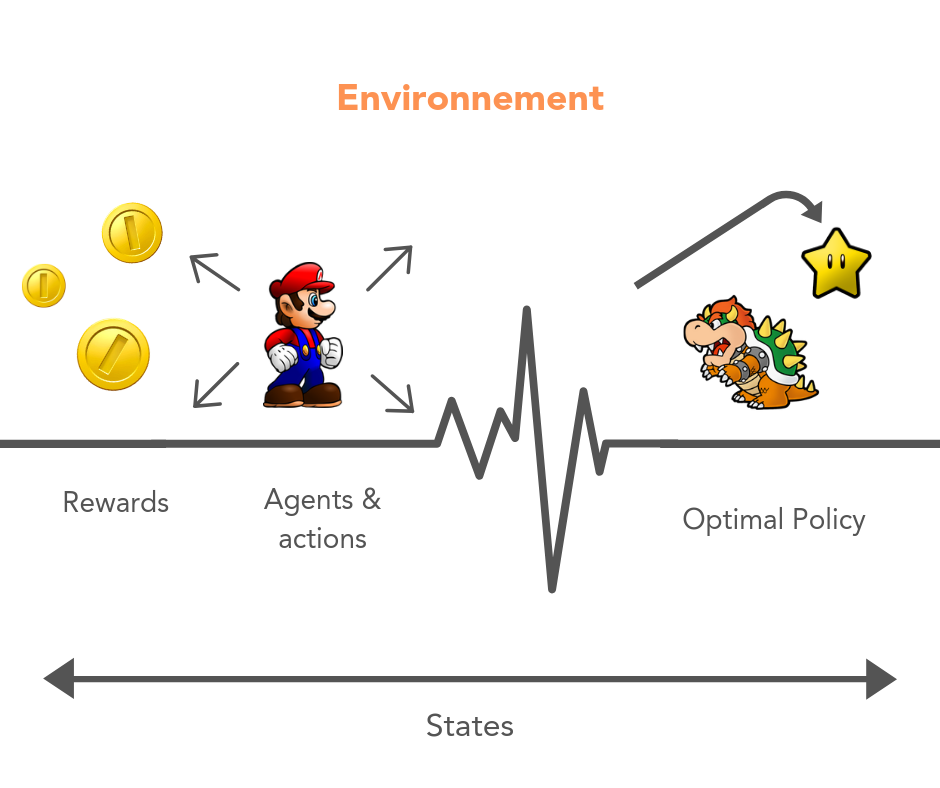 Environnement

Rewards

Agents & actions

Optimal Policy

States